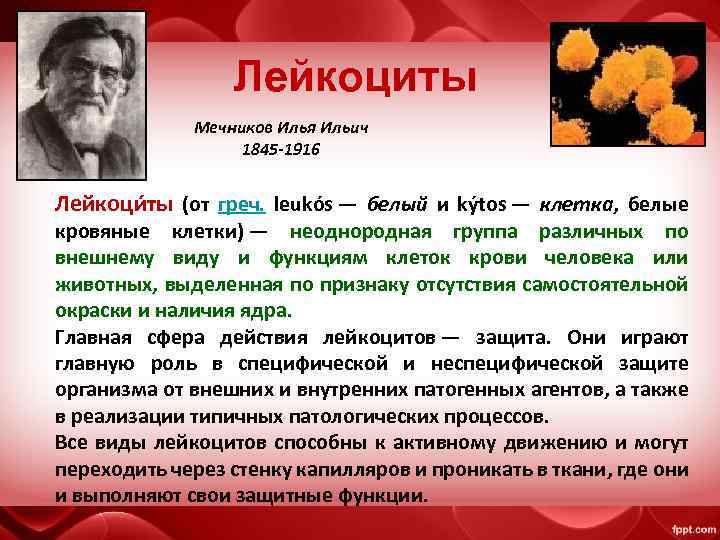 Лейкоциты

Мечников Илья Ильич
1845-1916

Лейкоци́ты (от греч. leukós — белый и kýtos — клетка, белые кровяные клетки) — неоднородная группа различных по внешнему виду и функциям клеток крови человека или животных, выделенная по признаку отсутствия самостоятельной окраски и наличия ядра.

Главная сфера действия лейкоцитов — защита. Они играют главную роль в специфической и неспецифической защите организма от внешних и внутренних патогенных агентов, а также в реализации типичных патологических процессов.

Все виды лейкоцитов способны к активному движению и могут переходить через стенку капилляров и проникать в ткани, где они и выполняют свои защитные функции.

fppt.com